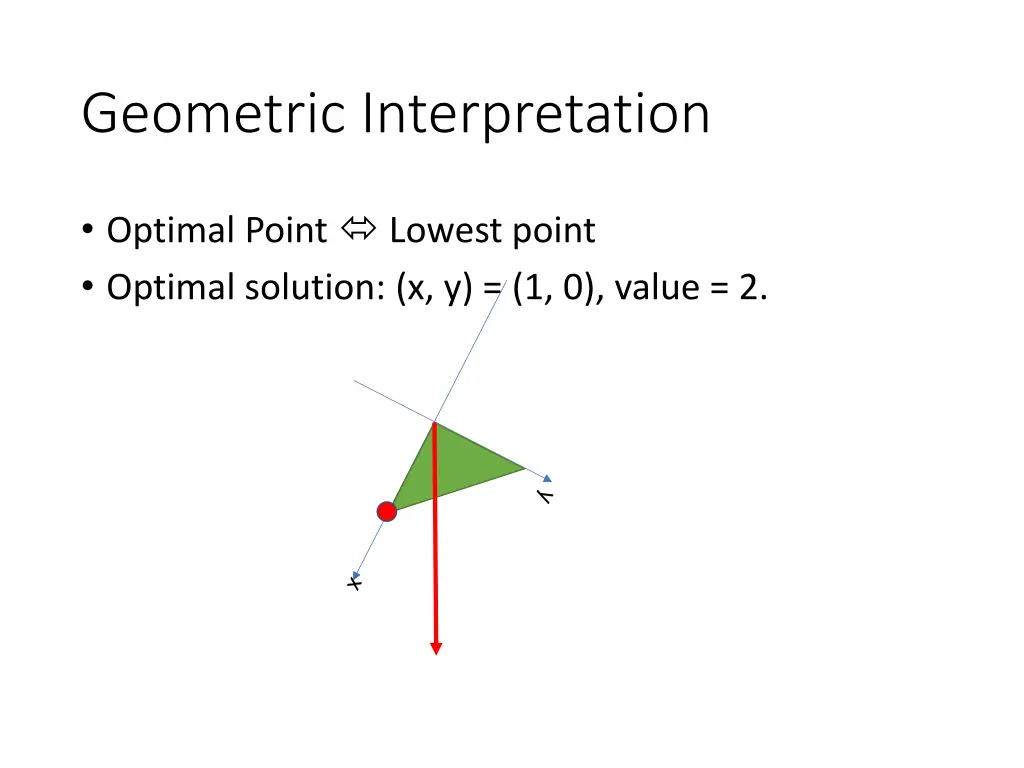 Geometric Interpretation

• Optimal Point ⇔ Lowest point
• Optimal solution: (x, y) = (1, 0), value = 2.

y
x